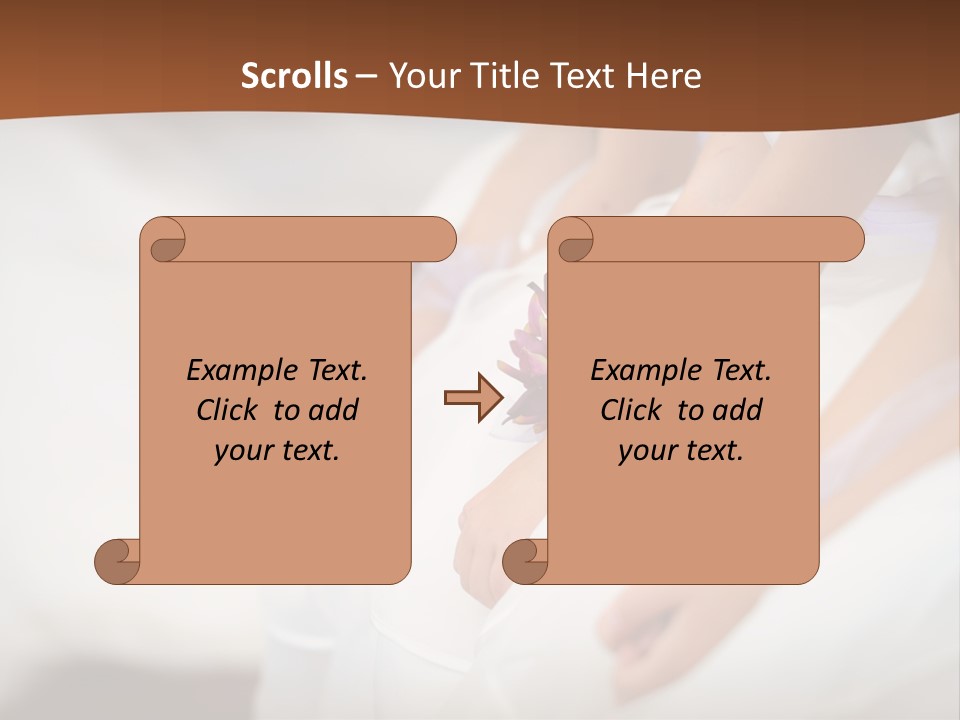 Scrolls – Your Title Text Here

Example Text. Click to add your text.

Example Text. Click to add your text.